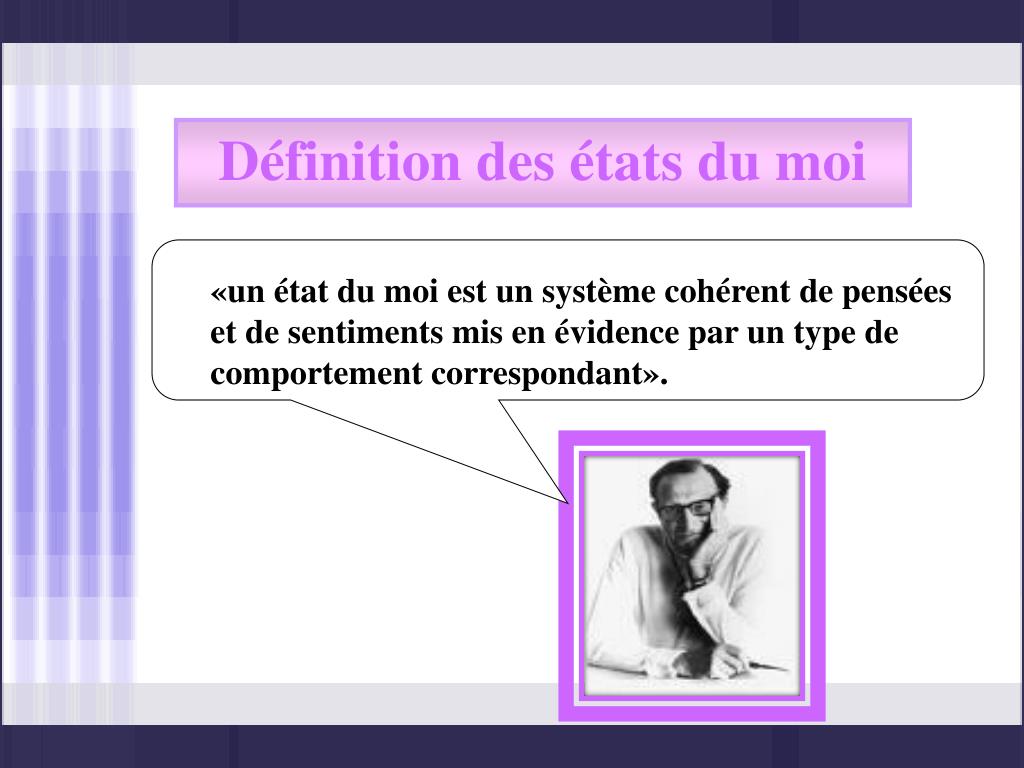 Définition des états du moi

«un état du moi est un système cohérent de pensées et de sentiments mis en évidence par un type de comportement correspondant».